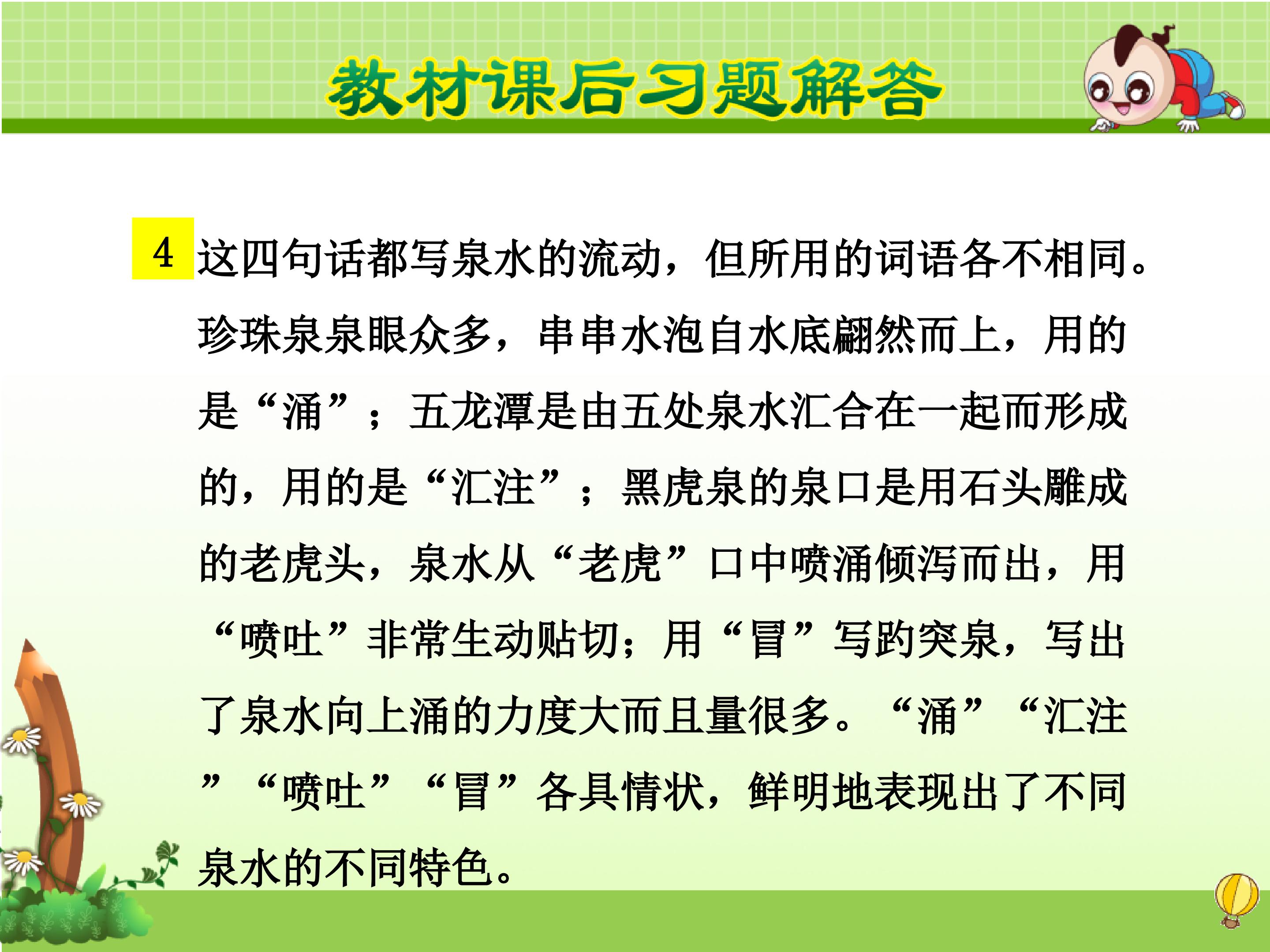 教材课后习题解答

4 这四句话都写泉水的流动，但所用的词语各不相同。珍珠泉泉眼众多，串串水泡自水底翩然而上，用的是“涌”；五龙潭是由五处泉水汇合在一起而形成的，用的是“汇注”；黑虎泉的泉口是用石头雕成的老虎头，泉水从“老虎”口中喷涌倾泻而出，用“喷吐”非常生动贴切；用“冒”写趵突泉，写出了泉水向上涌的力度大而且量很多。“涌”“汇注”“喷吐”“冒”各具情状，鲜明地表现出了不同泉水的不同特色。